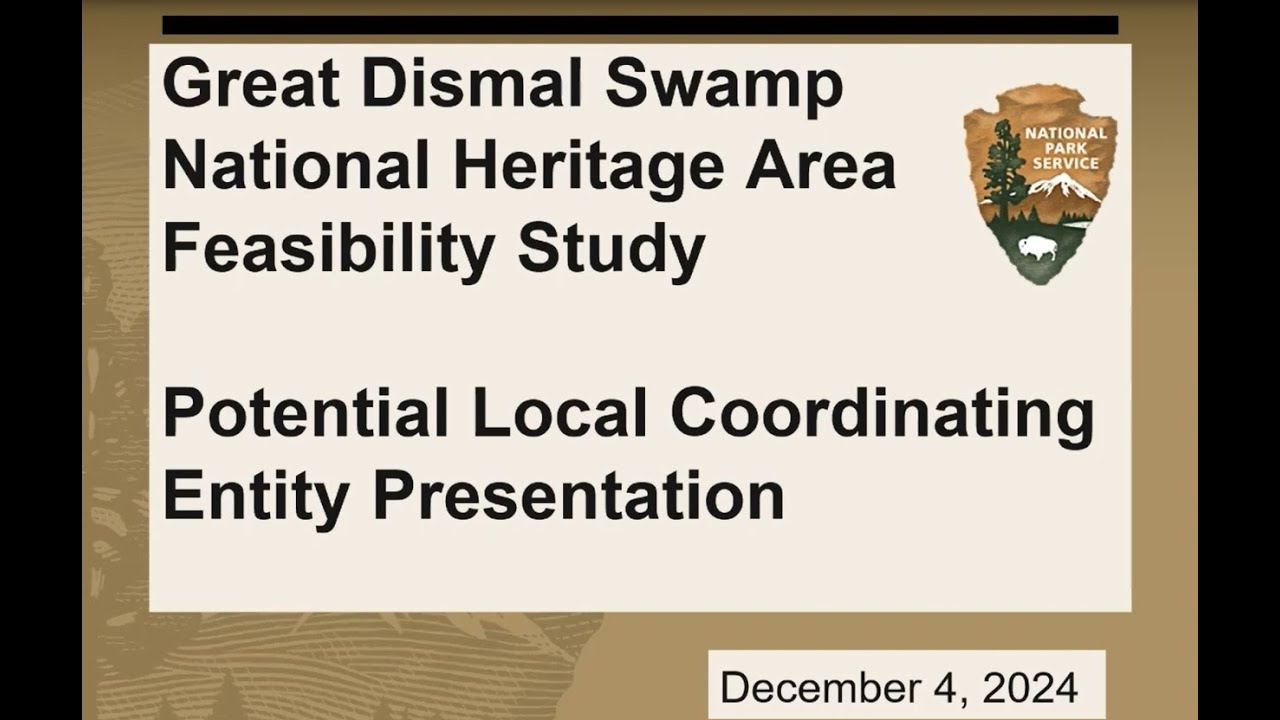 Great Dismal Swamp
National Heritage Area
Feasibility Study

NATIONAL PARK SERVICE

Potential Local Coordinating Entity Presentation

December 4, 2024